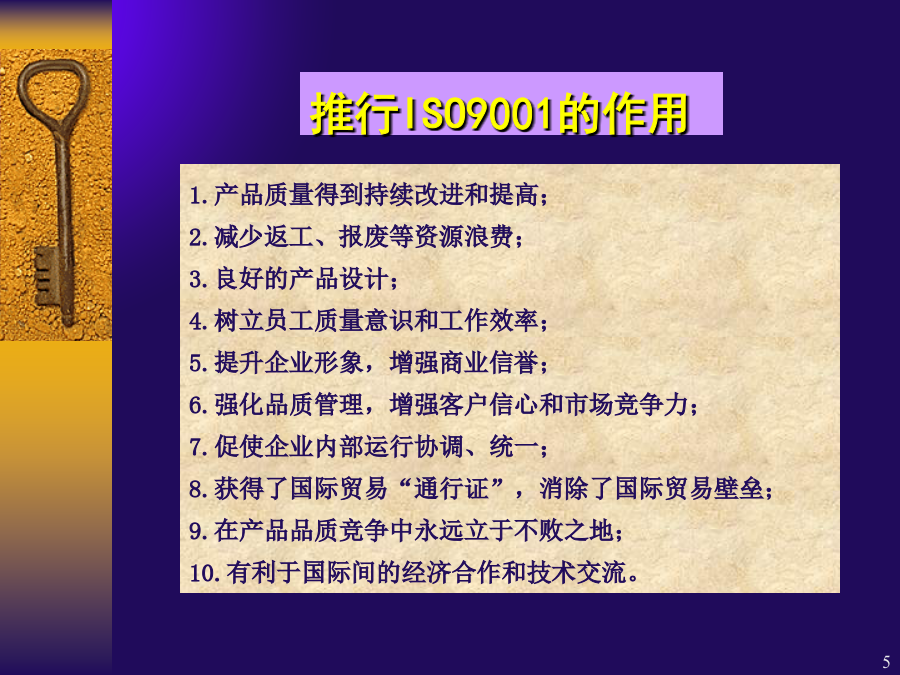 推行ISO9001的作用

1.产品质量得到持续改进和提高；
2.减少返工、报废等资源浪费；
3.良好的产品设计；
4.树立员工质量意识和工作效率；
5.提升企业形象，增强商业信誉；
6.强化品质管理，增强客户信心和市场竞争力；
7.促使企业内部运行协调、统一；
8.获得了国际贸易“通行证”，消除了国际贸易壁垒；
9.在产品品质竞争中永远立于不败之地；
10.有利于国际间的经济合作和技术交流。

5